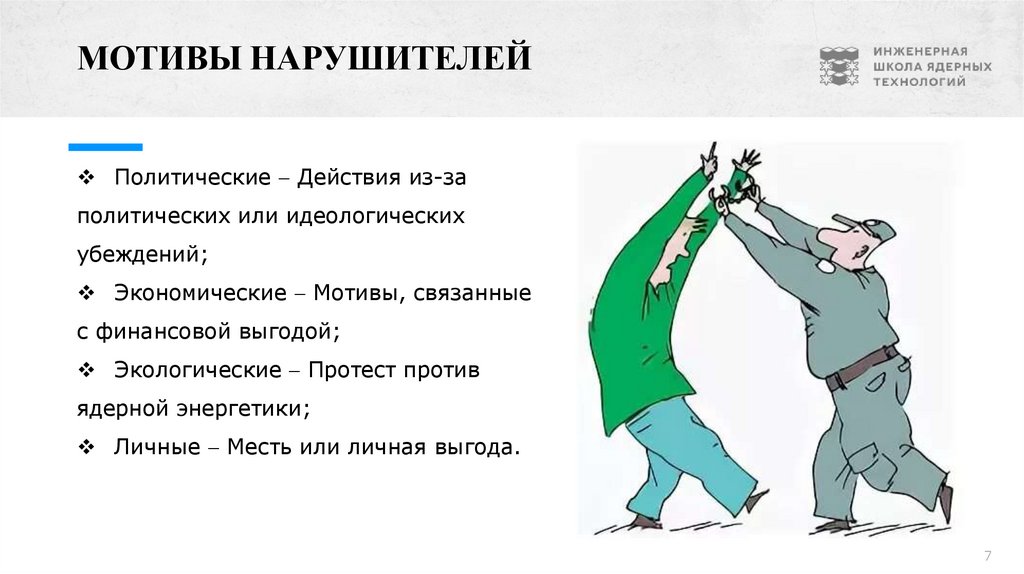 МОТИВЫ НАРУШИТЕЛЕЙ

ИНЖЕНЕРНАЯ ШКОЛА ЯДЕРНЫХ ТЕХНОЛОГИЙ

❖ Политические – Действия из-за политических или идеологических убеждений;

❖ Экономические – Мотивы, связанные с финансовой выгодой;

❖ Экологические – Протест против ядерной энергетики;

❖ Личные – Месть или личная выгода.

7